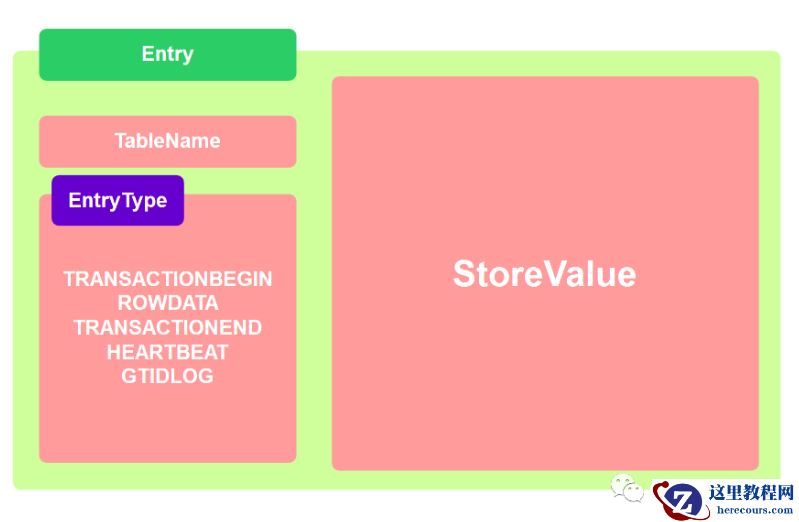 Entry

TableName

EntryType

TRANSACTIONBEGIN
ROWDATA
TRANSACTIONEND
HEARTBEAT
GTIDLOG

StoreValue

这里教程网
herecours.com